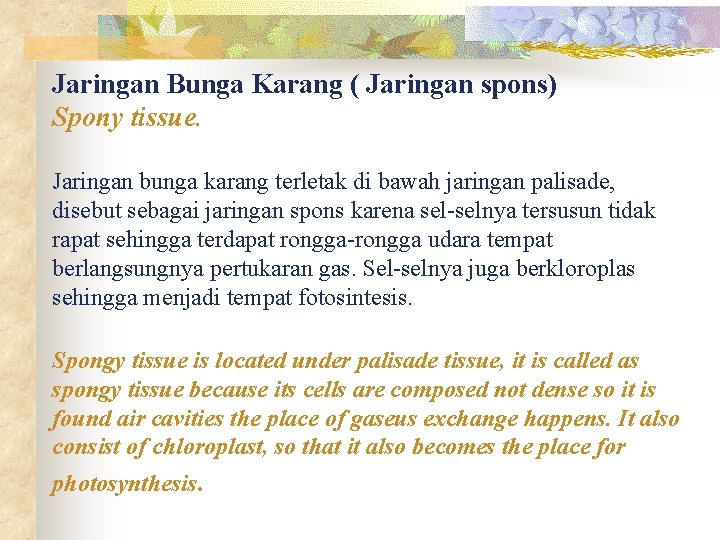 Jaringan Bunga Karang ( Jaringan spons)
Spony tissue.

Jaringan bunga karang terletak di bawah jaringan palisade, disebut sebagai jaringan spons karena sel-selnya tersusun tidak rapat sehingga terdapat rongga-rongga udara tempat berlangsungnya pertukaran gas. Sel-selnya juga berkloroplas sehingga menjadi tempat fotosintesis.

Spongy tissue is located under palisade tissue, it is called as spongy tissue because its cells are composed not dense so it is found air cavities the place of gaseus exchange happens. It also consist of chloroplast, so that it also becomes the place for photosynthesis.